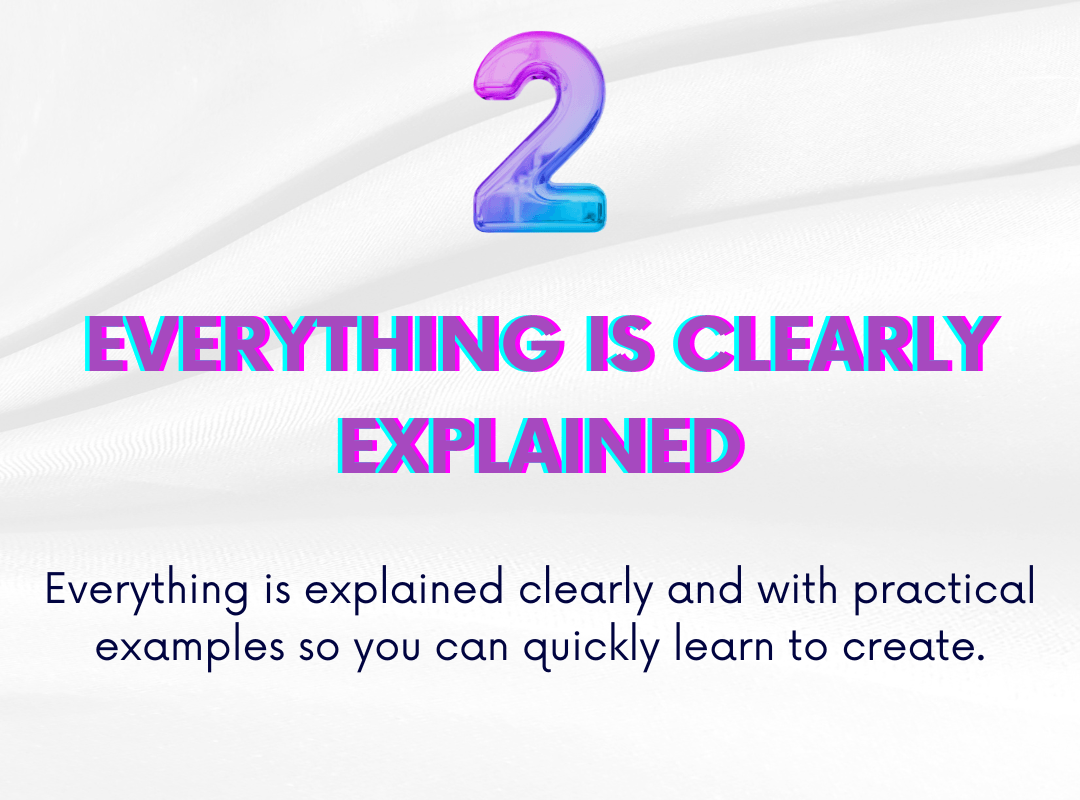 2

EVERYTHING IS CLEARLY EXPLAINED

Everything is explained clearly and with practical examples so you can quickly learn to create.